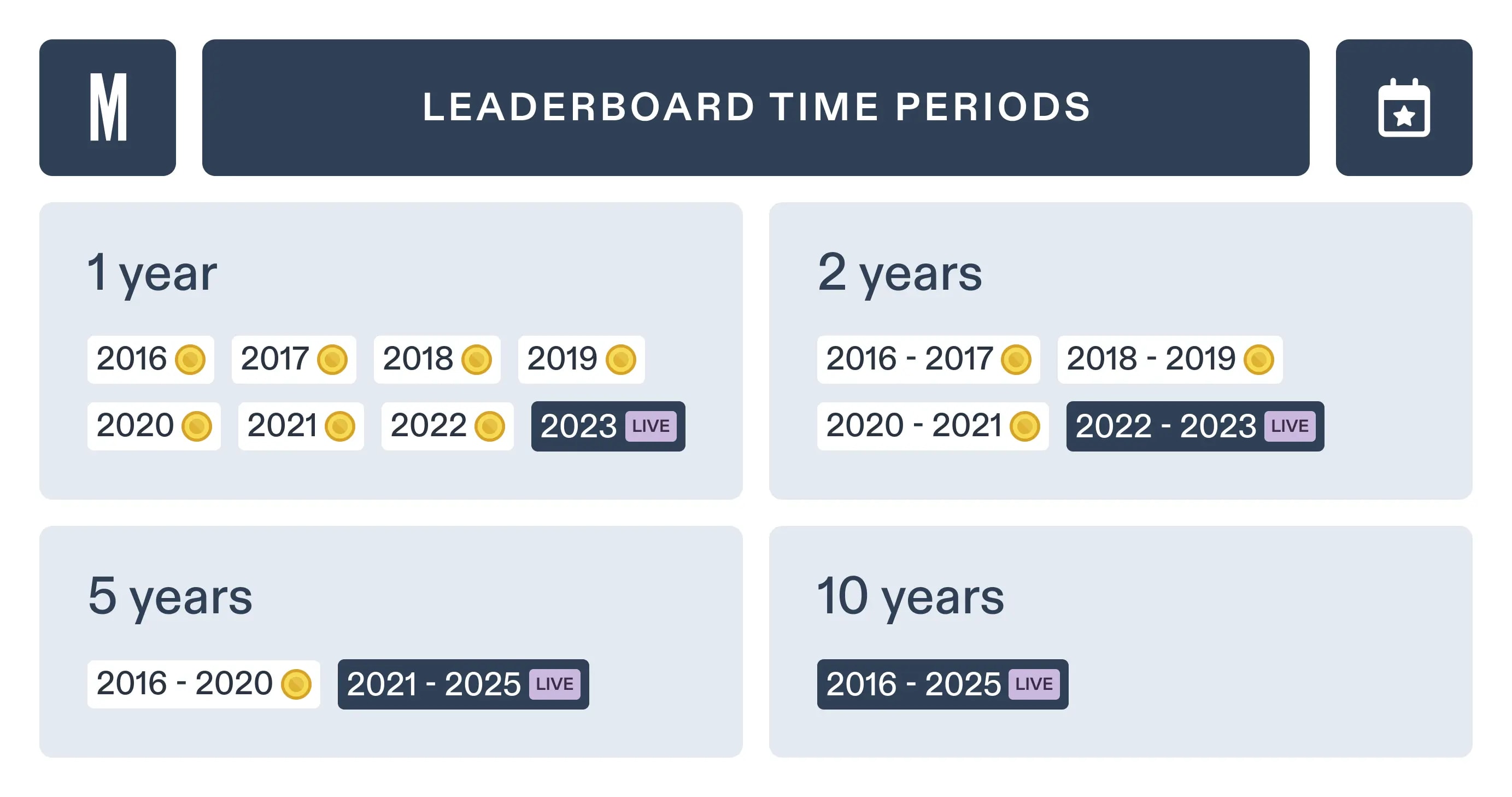 M

LEADERBOARD TIME PERIODS

1 year

2016 2017 2018 2019
2020 2021 2022 2023 LIVE

2 years

2016 - 2017 2018 - 2019
2020 - 2021 2022 - 2023 LIVE

5 years

2016 - 2020 2021 - 2025 LIVE

10 years

2016 - 2025 LIVE